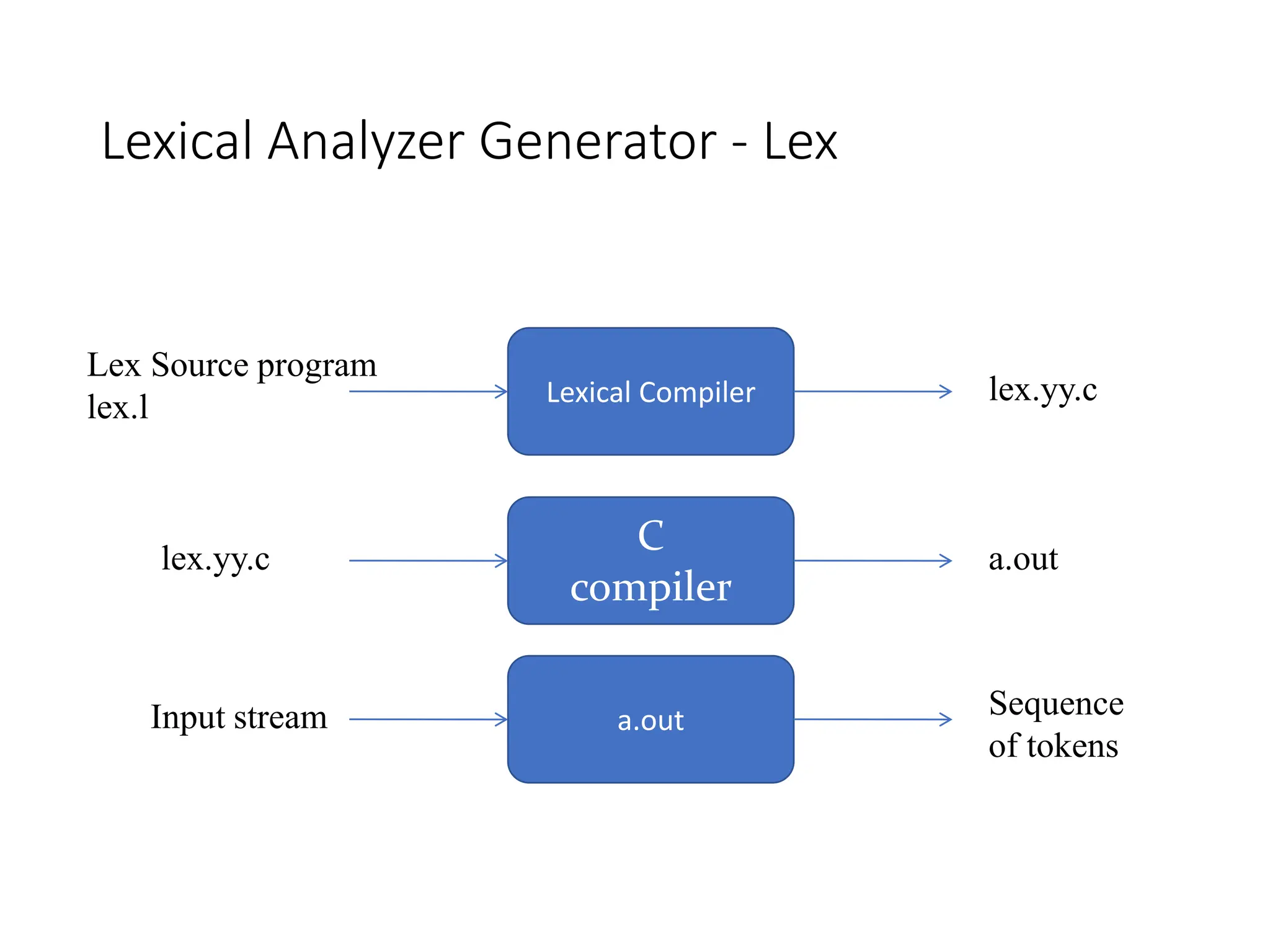 Lexical Analyzer Generator - Lex

Lex Source program
lex.l

Lexical Compiler

lex.yy.c

lex.yy.c

C
compiler

a.out

Input stream

a.out

Sequence
of tokens